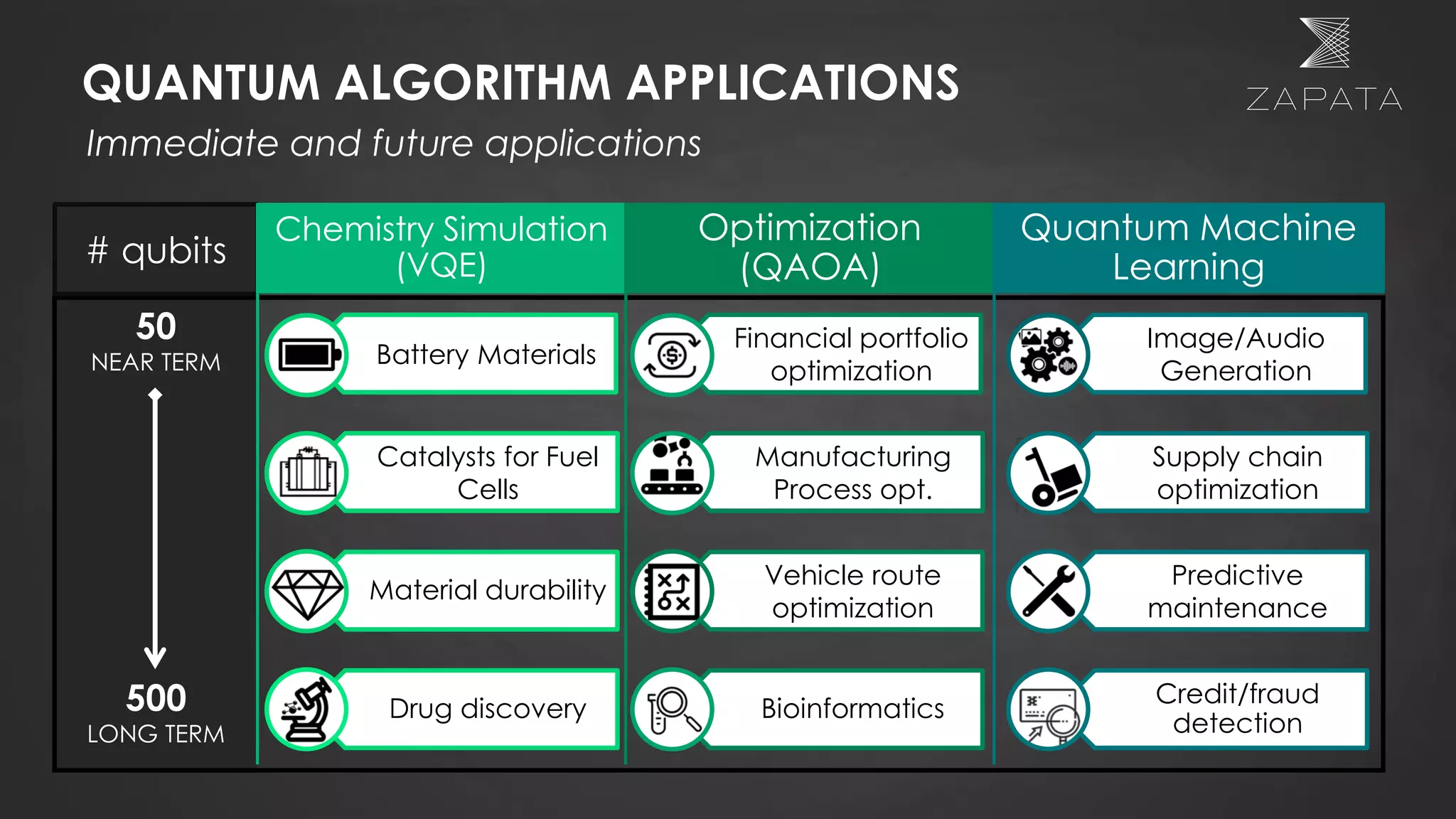 QUANTUM ALGORITHM APPLICATIONS

Immediate and future applications

ZAPATA

| # qubits | Chemistry Simulation (VQE) | Optimization (QAOA) | Quantum Machine Learning |
|---|---|---|---|
| 50 NEAR TERM | Battery Materials | Financial portfolio optimization | Image/Audio Generation |
| | Catalysts for Fuel Cells | Manufacturing Process opt. | Supply chain optimization |
| | Material durability | Vehicle route optimization | Predictive maintenance |
| 500 LONG TERM | Drug discovery | Bioinformatics | Credit/fraud detection |